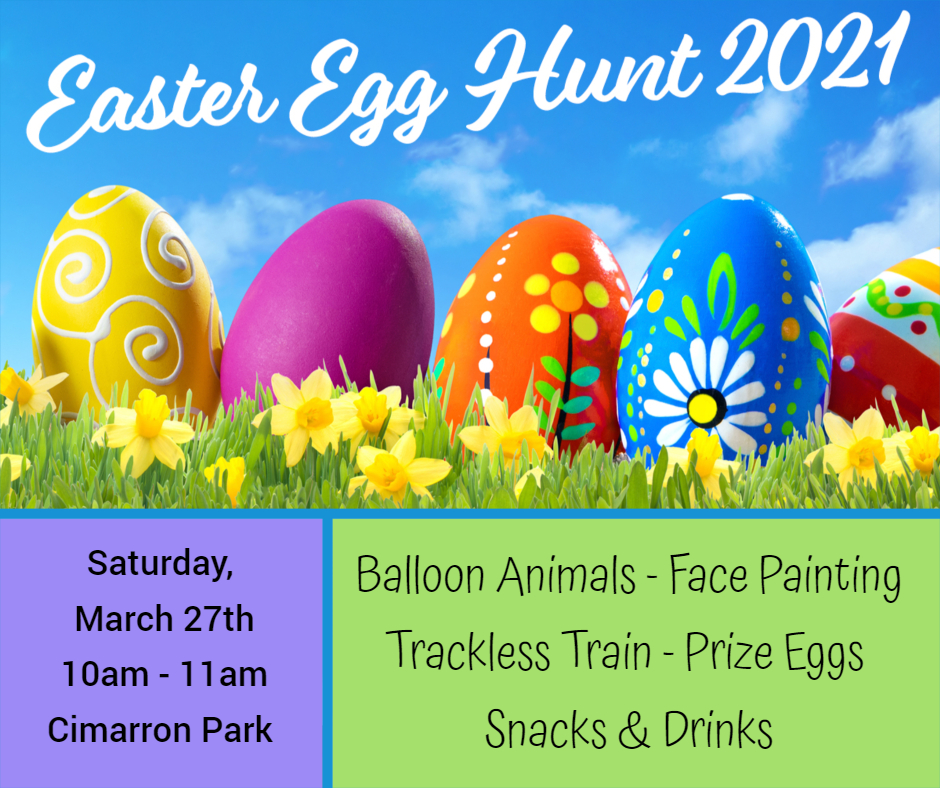 Easter Egg Hunt 2021

Saturday, March 27th 10am - 11am Cimarron Park

Balloon Animals - Face Painting
Trackless Train - Prize Eggs
Snacks & Drinks